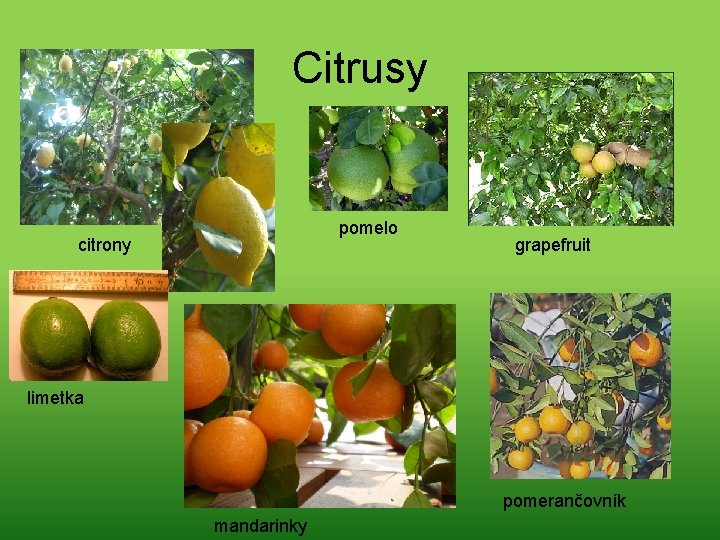 Citrusy

citrony

pomelo

grapefruit

limetka

mandarinky

pomerančovník